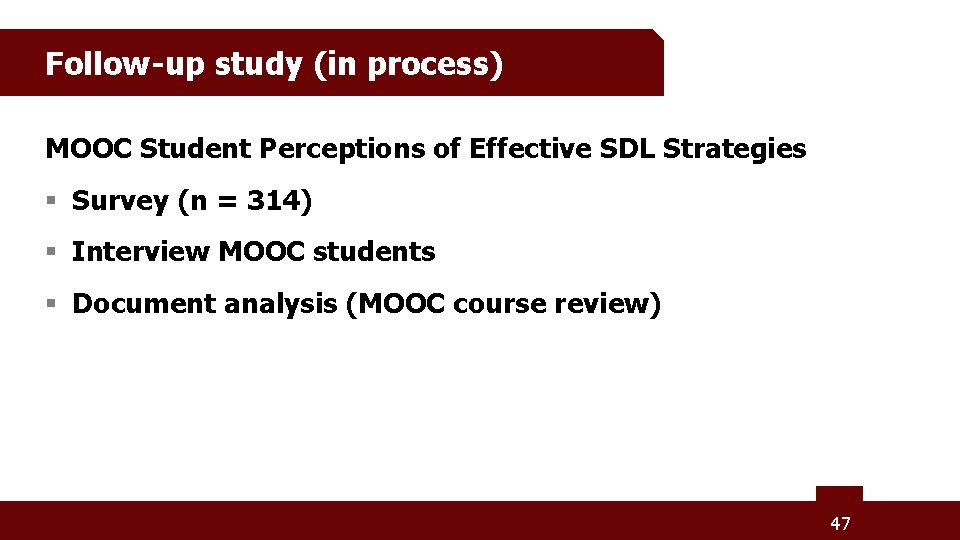 Follow-up study (in process)

MOOC Student Perceptions of Effective SDL Strategies

▪ Survey (n = 314)

▪ Interview MOOC students

▪ Document analysis (MOOC course review)

47